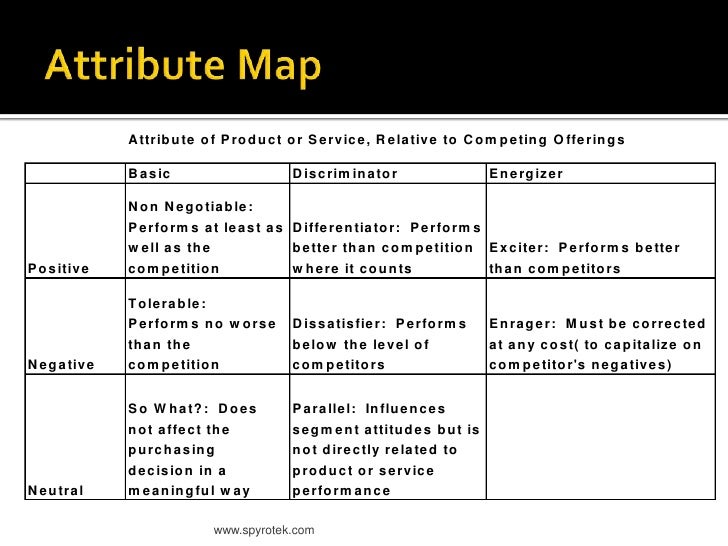 Attribute Map

Attribute of Product or Service, Relative to Competing Offerings

| | Basic | Discriminator | Energizer |
|---|---|---|---|
| Positive | Non Negotiable: Performs at least as well as the competition | Differentiator: Performs better than competition where it counts | Exciter: Performs better than competitors |
| Negative | Tolerable: Performs no worse than the competition | Dissatisfier: Performs below the level of competitors | Enrager: Must be corrected at any cost( to capitalize on competitor's negatives) |
| Neutral | So What?: Does not affect the purchasing decision in a meaningful way | Parallel: Influences segment attitudes but is not directly related to product or service performance | |

www.spyrotek.com